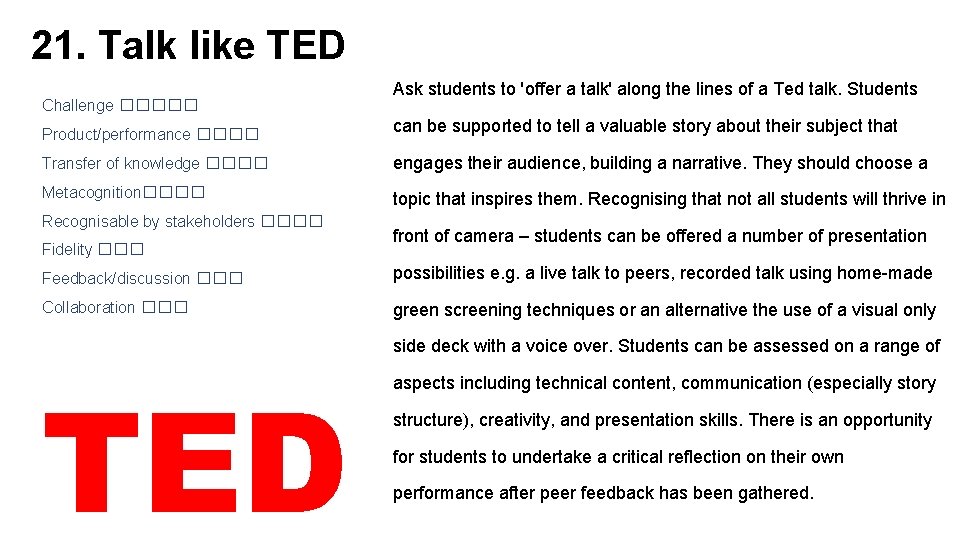 21. Talk like TED

Challenge □□□□□
Product/performance □□□□
Transfer of knowledge □□□□
Metacognition□□□□
Recognisable by stakeholders □□□□
Fidelity □□□
Feedback/discussion □□□
Collaboration □□□

TED

Ask students to 'offer a talk' along the lines of a Ted talk. Students can be supported to tell a valuable story about their subject that engages their audience, building a narrative. They should choose a topic that inspires them. Recognising that not all students will thrive in front of camera – students can be offered a number of presentation possibilities e.g. a live talk to peers, recorded talk using home-made green screening techniques or an alternative the use of a visual only side deck with a voice over. Students can be assessed on a range of aspects including technical content, communication (especially story structure), creativity, and presentation skills. There is an opportunity for students to undertake a critical reflection on their own performance after peer feedback has been gathered.